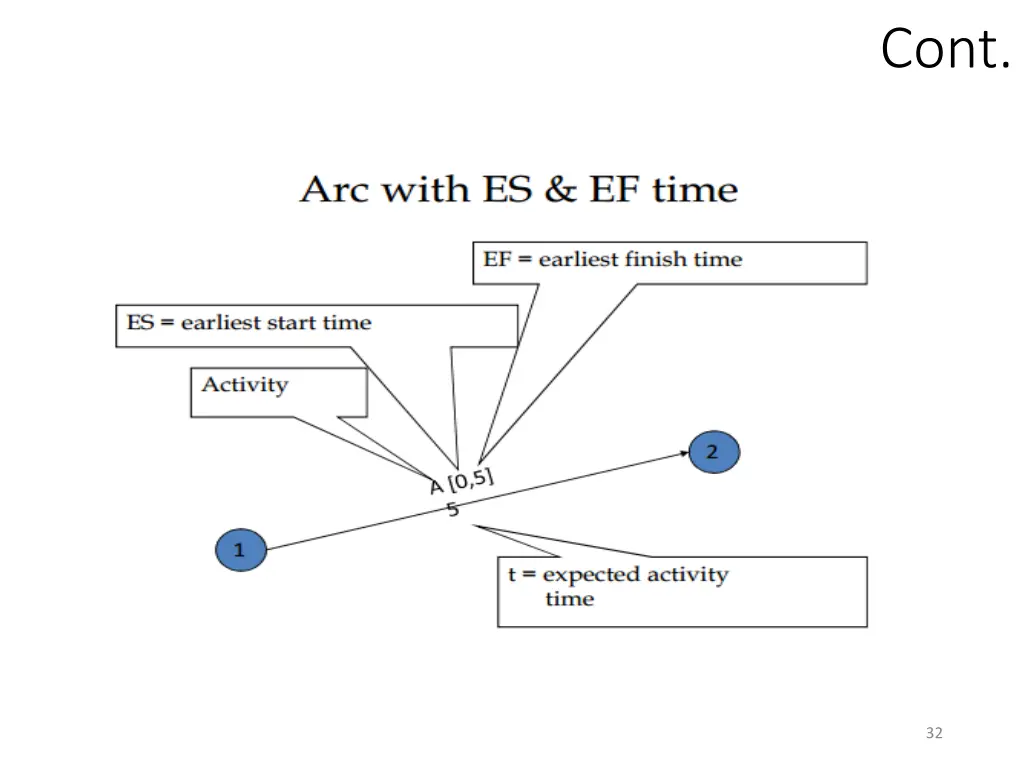 Cont.

Arc with ES & EF time

EF = earliest finish time

ES = earliest start time

Activity

A [0,5]

5

2

1

t = expected activity time

32